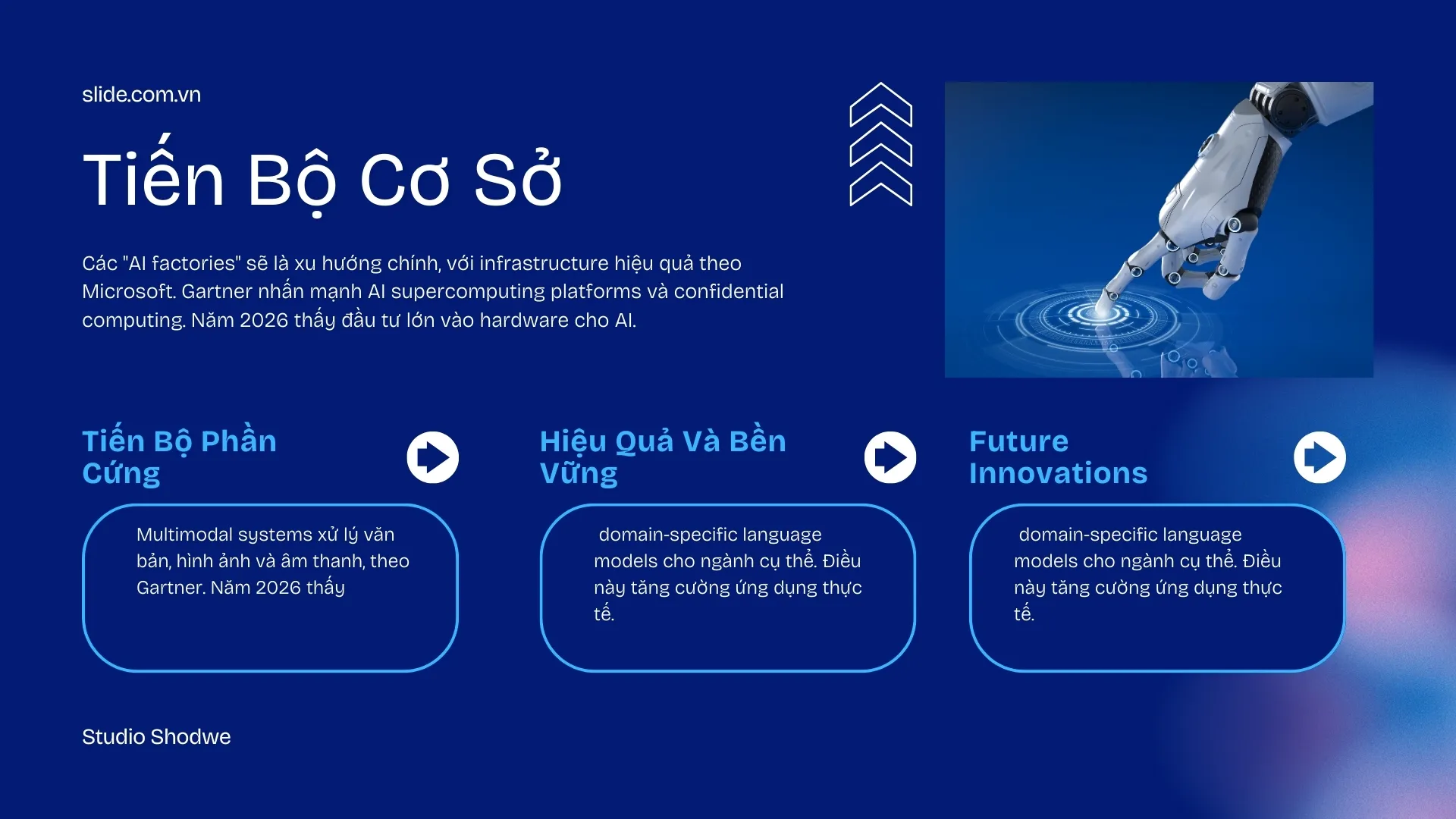 slide.com.vn

Tiến Bộ Cơ Sở

Các "AI factories" sẽ là xu hướng chính, với infrastructure hiệu quả theo Microsoft. Gartner nhấn mạnh AI supercomputing platforms và confidential computing. Năm 2026 thấy đầu tư lớn vào hardware cho AI.

Tiến Bộ Phần Cứng

Multimodal systems xử lý văn bản, hình ảnh và âm thanh, theo Gartner. Năm 2026 thấy

Hiệu Quả Và Bền Vững

domain-specific language models cho ngành cụ thể. Điều này tăng cường ứng dụng thực tế.

Future Innovations

domain-specific language models cho ngành cụ thể. Điều này tăng cường ứng dụng thực tế.

Studio Shodwe